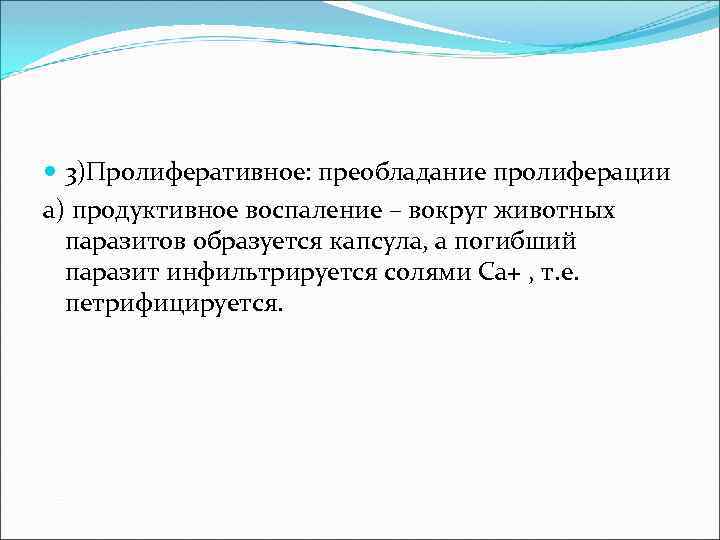 3)Пролиферативное: преобладание пролиферации

а) продуктивное воспаление – вокруг животных паразитов образуется капсула, а погибший паразит инфильтрируется солями Са+ , т.е. петрифицируется.